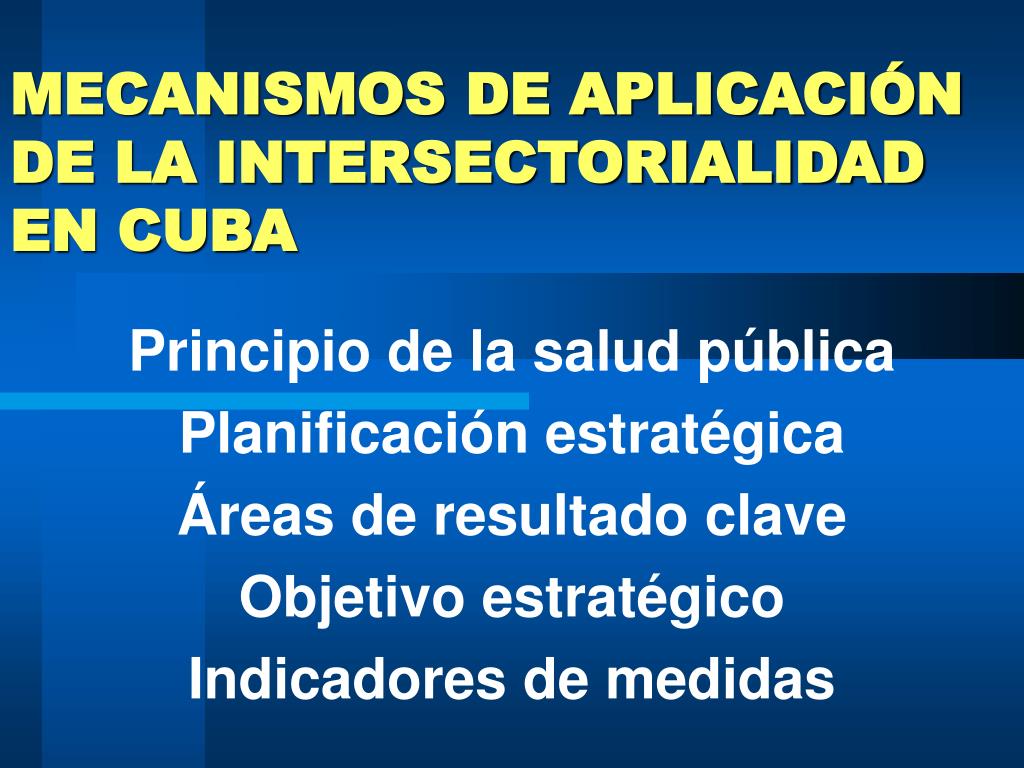 MECANISMOS DE APLICACIÓN DE LA INTERSECTORIALIDAD EN CUBA

Principio de la salud pública
Planificación estratégica
Áreas de resultado clave
Objetivo estratégico
Indicadores de medidas